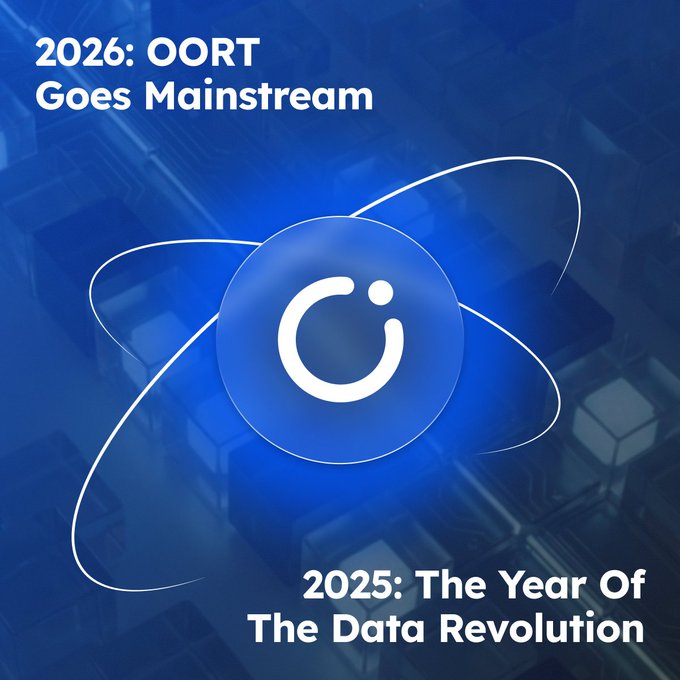 2026: OORT
Goes Mainstream

2025: The Year Of
The Data Revolution